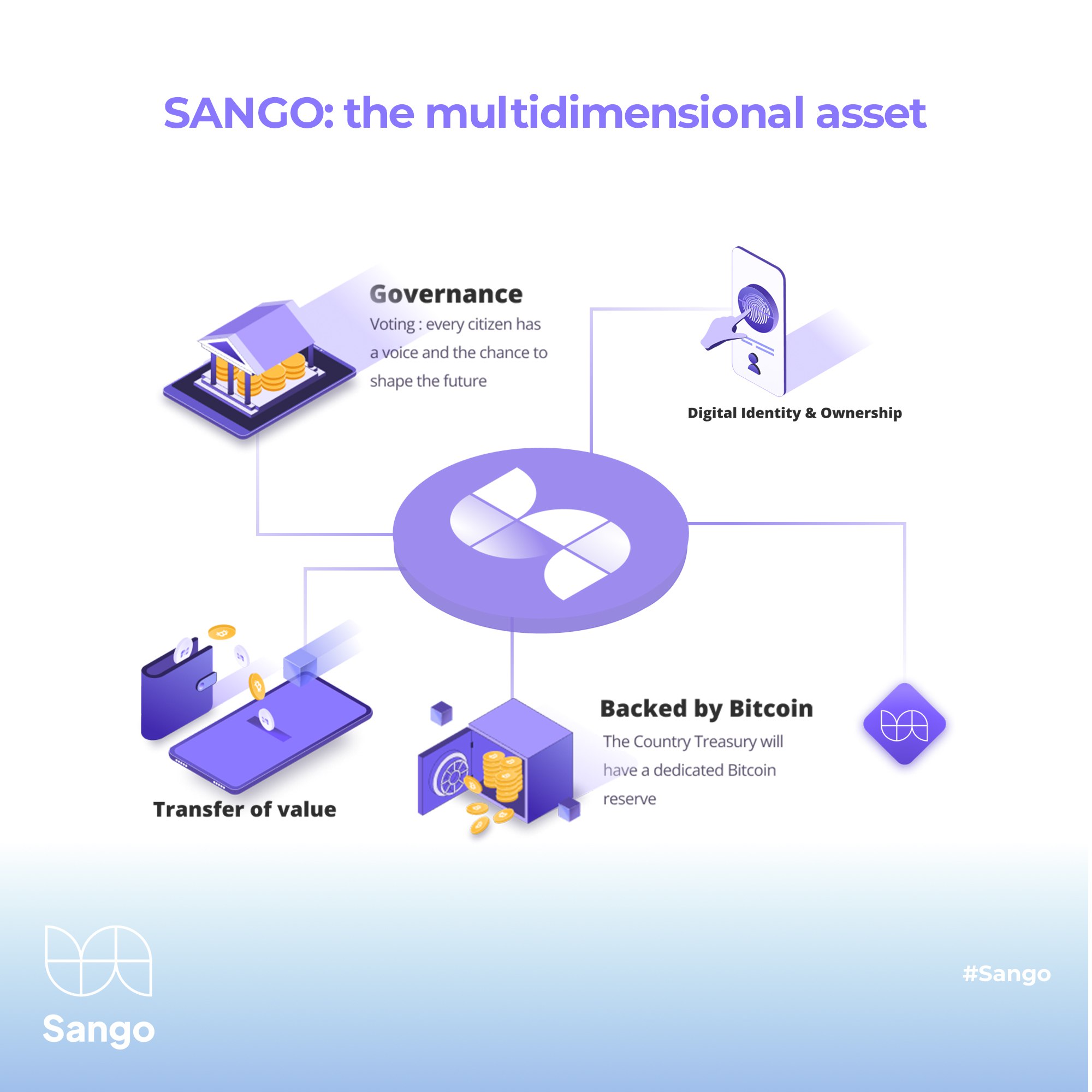 SANGO: the multidimensional asset

Governance
Voting : every citizen has a voice and the chance to shape the future

Digital Identity & Ownership

Transfer of value

Backed by Bitcoin
The Country Treasury will have a dedicated Bitcoin reserve

Sango

#Sango